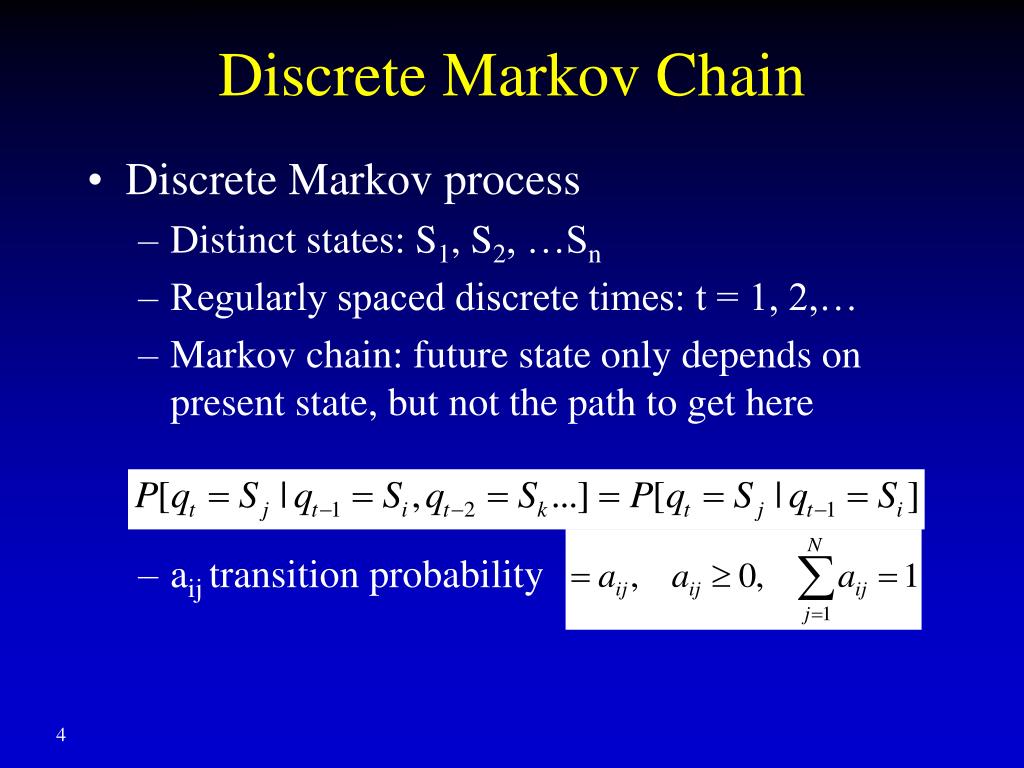 Discrete Markov Chain

• Discrete Markov process
– Distinct states: $S_1$, $S_2$, …$S_n$
– Regularly spaced discrete times: t = 1, 2,…
– Markov chain: future state only depends on present state, but not the path to get here

$P[q_t = S_j \mid q_{t-1} = S_i, q_{t-2} = S_k ...] = P[q_t = S_j \mid q_{t-1} = S_i]$

– $a_{ij}$ transition probability $= a_{ij}, \quad a_{ij} \geq 0, \quad \sum_{j=1}^{N} a_{ij} = 1$

4